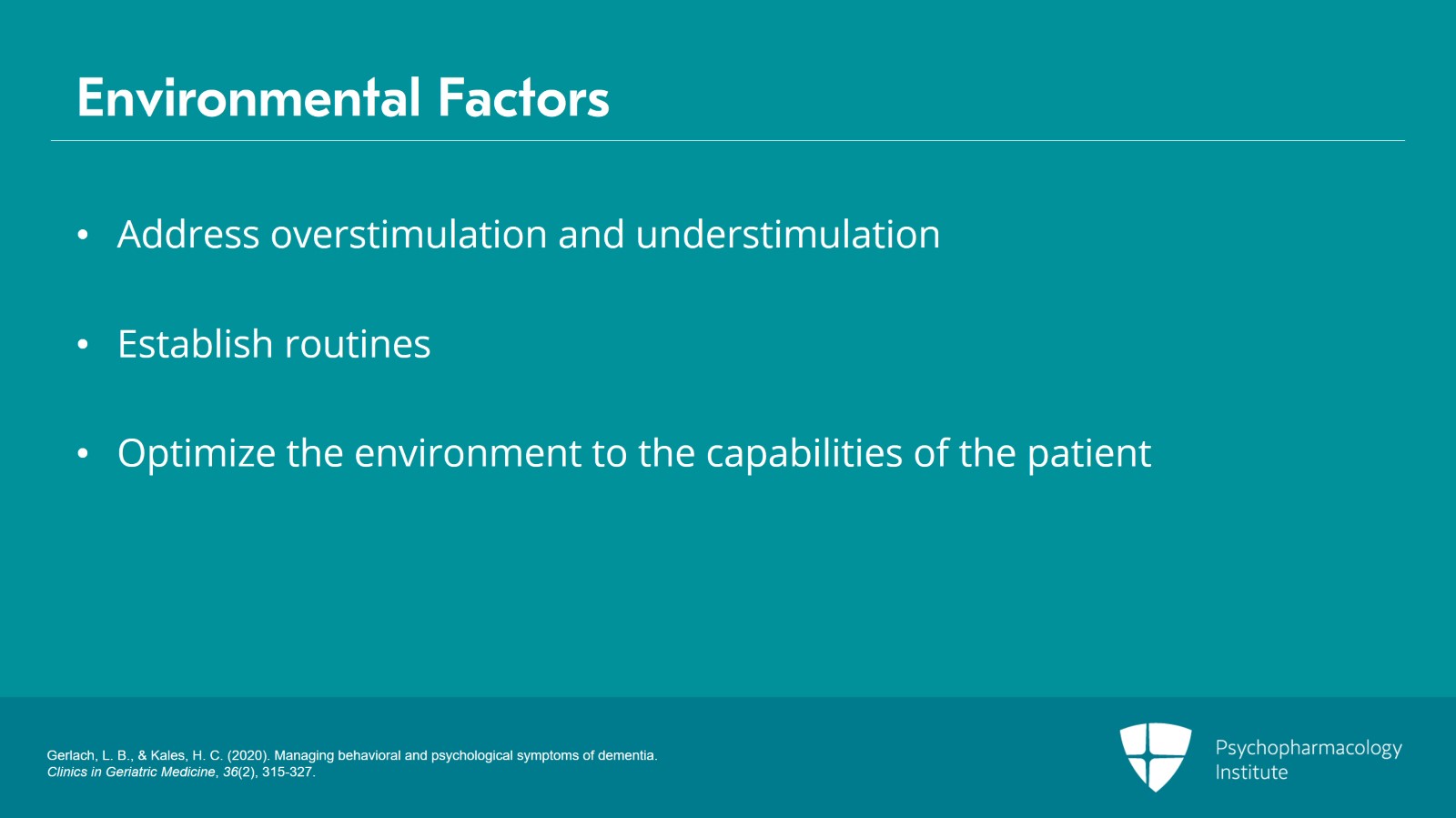 Environmental Factors

• Address overstimulation and understimulation

• Establish routines

• Optimize the environment to the capabilities of the patient

Gerlach, L. B., & Kales, H. C. (2020). Managing behavioral and psychological symptoms of dementia. Clinics in Geriatric Medicine, 36(2), 315-327.

Psychopharmacology Institute